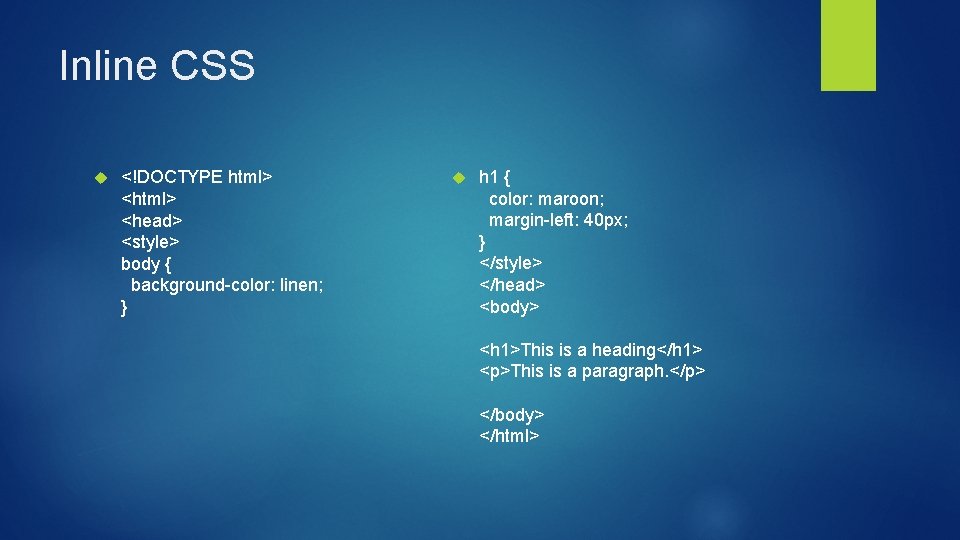 Inline CSS

<!DOCTYPE html>
<html>
<head>
<style>
body {
  background-color: linen;
}

h1 {
  color: maroon;
  margin-left: 40px;
}
</style>
</head>
<body>

<h1>This is a heading</h1>
<p>This is a paragraph.</p>

</body>
</html>